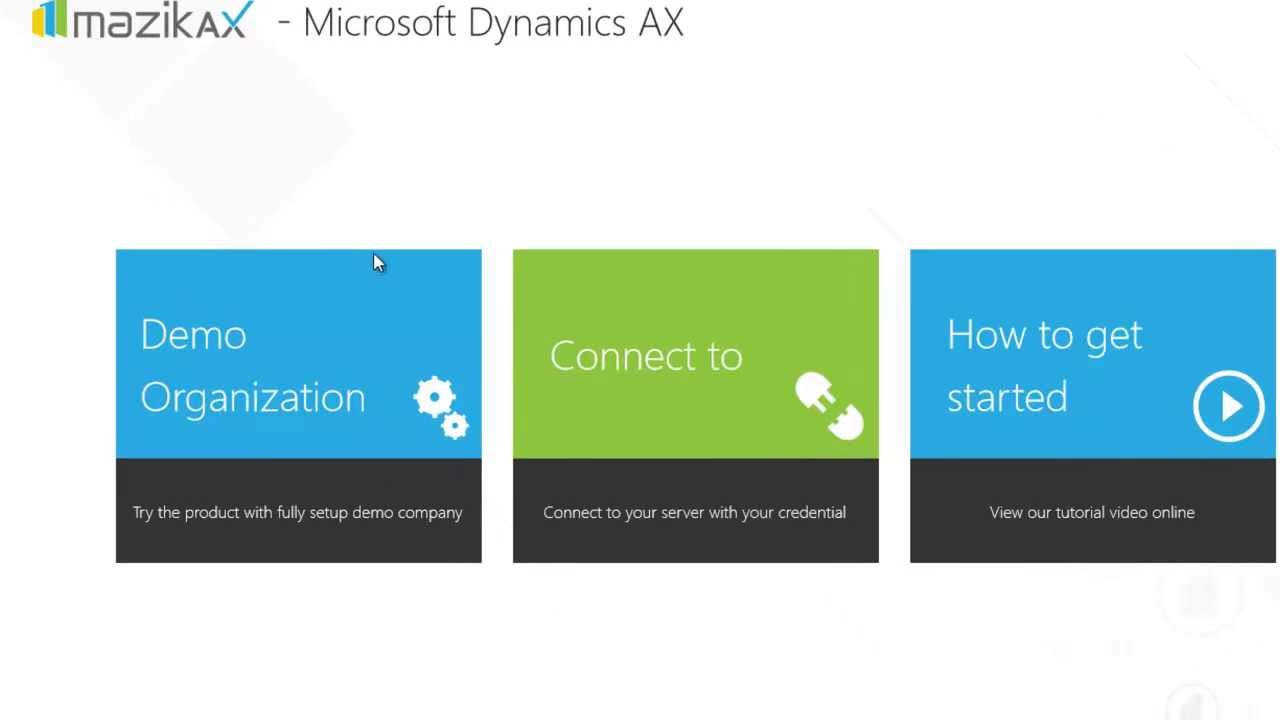 mazikAX - Microsoft Dynamics AX

Demo Organization

Try the product with fully setup demo company

Connect to

Connect to your server with your credential

How to get started

View our tutorial video online